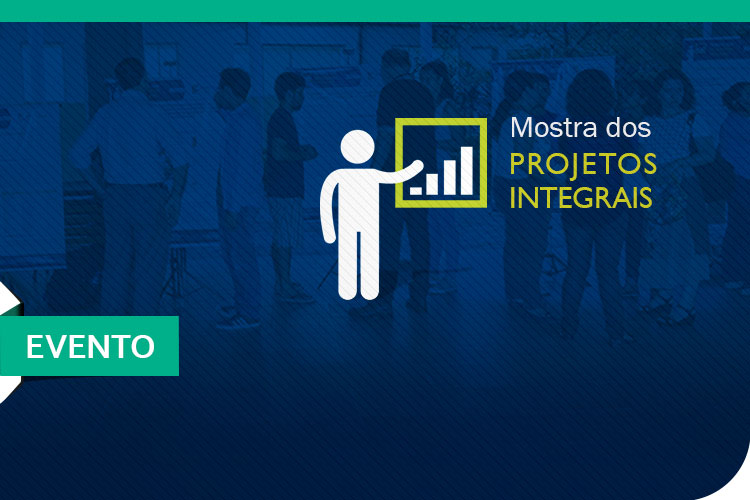 Mostra dos
PROJETOS
INTEGRAIS

EVENTO